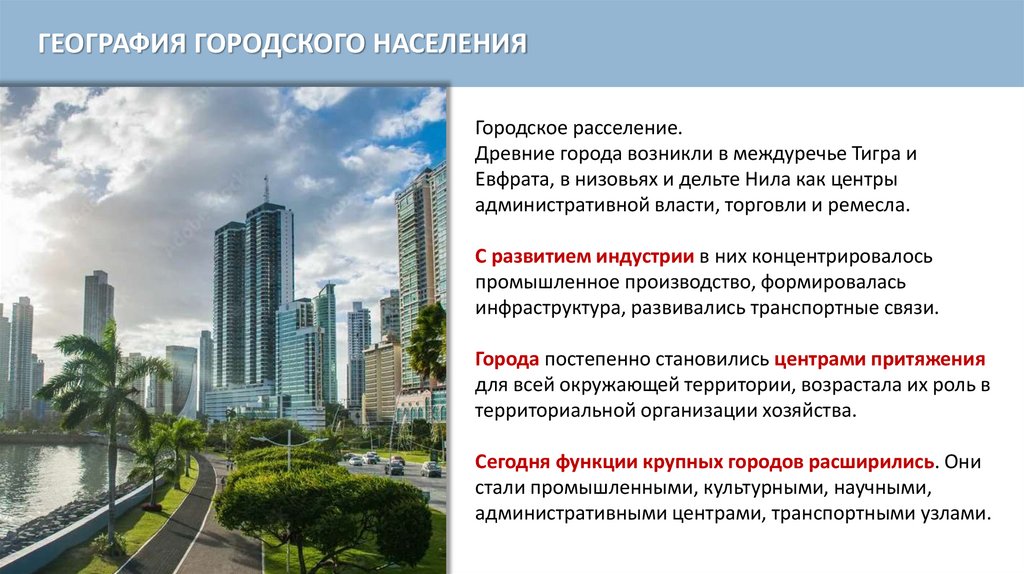 ГЕОГРАФИЯ ГОРОДСКОГО НАСЕЛЕНИЯ

Городское расселение.
Древние города возникли в междуречье Тигра и Евфрата, в низовьях и дельте Нила как центры административной власти, торговли и ремесла.

С развитием индустрии в них концентрировалось промышленное производство, формировалась инфраструктура, развивались транспортные связи.

Города постепенно становились центрами притяжения для всей окружающей территории, возрастала их роль в территориальной организации хозяйства.

Сегодня функции крупных городов расширились. Они стали промышленными, культурными, научными, административными центрами, транспортными узлами.